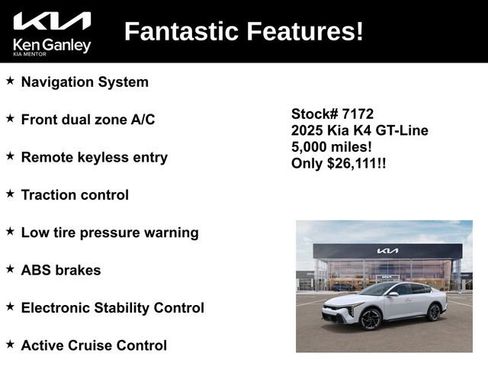 KIA
Ken Ganley
KIA MENTOR

Fantastic Features!

★ Navigation System

★ Front dual zone A/C

★ Remote keyless entry

★ Traction control

★ Low tire pressure warning

★ ABS brakes

★ Electronic Stability Control

★ Active Cruise Control

Stock# 7172
2025 Kia K4 GT-Line
5,000 miles!
Only $26,111!!

KIA